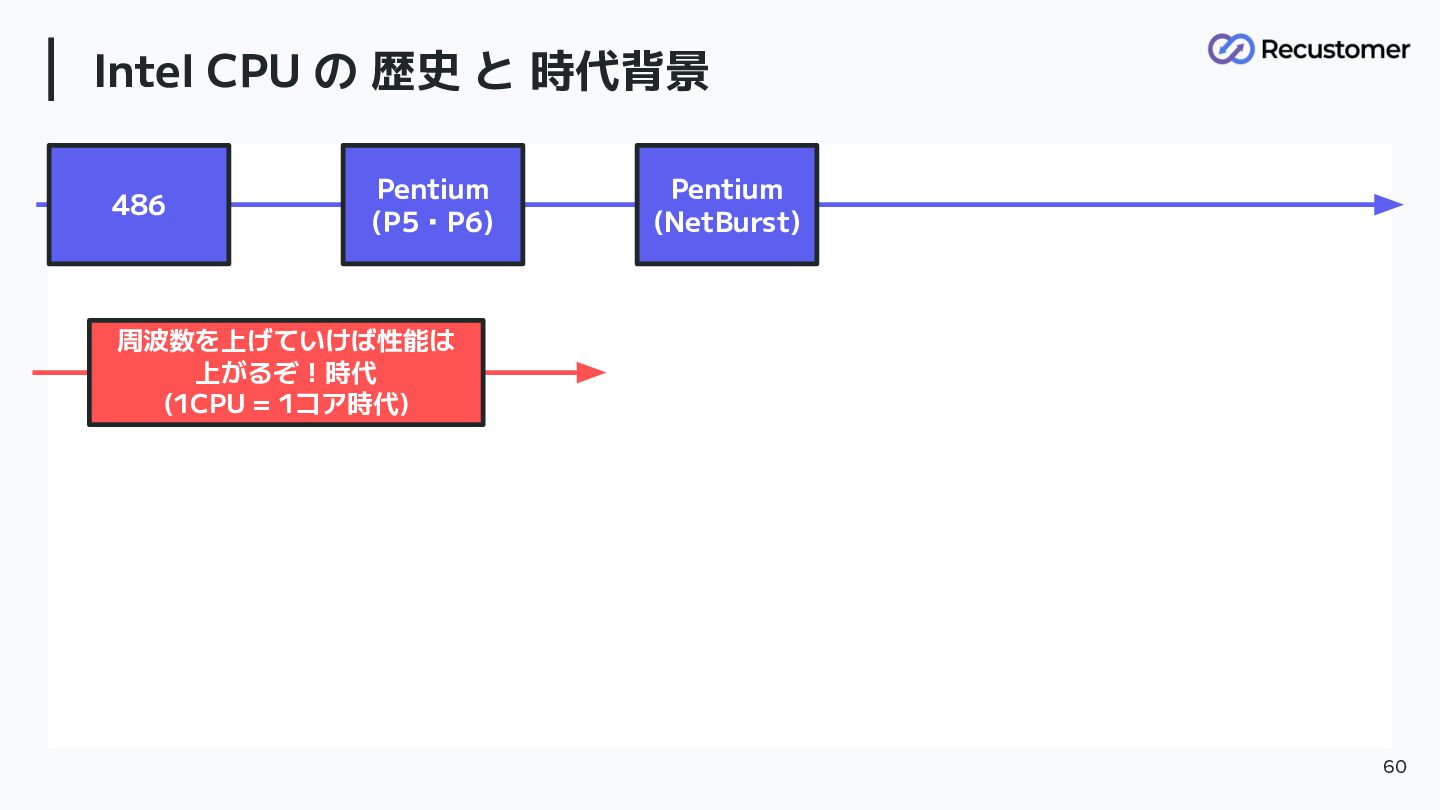 Intel CPU の 歴史 と 時代背景

Recustomer

486

Pentium (P5・P6)

Pentium (NetBurst)

周波数を上げていけば性能は上がるぞ！時代 (1CPU = 1コア時代)

60